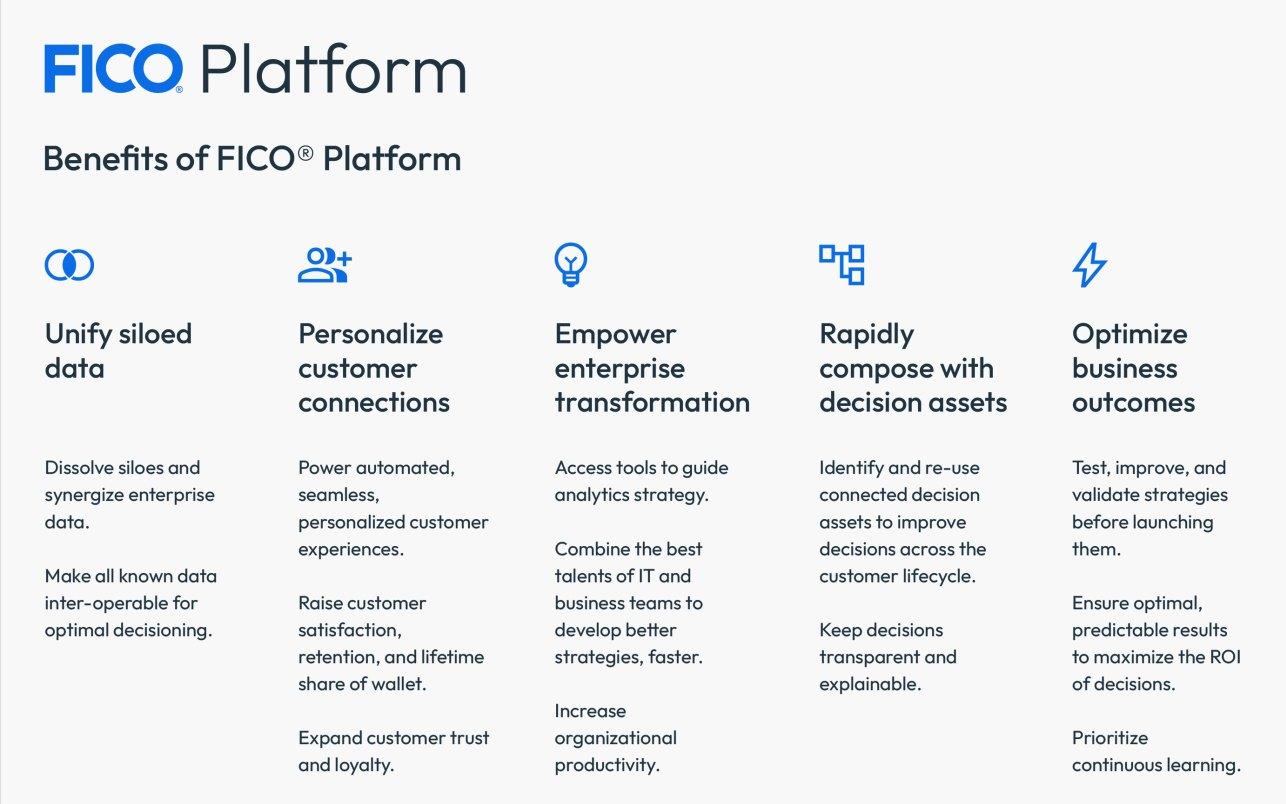 FICO® Platform

Benefits of FICO® Platform

Unify siloed data

Dissolve siloes and synergize enterprise data.

Make all known data inter-operable for optimal decisioning.

Personalize customer connections

Power automated, seamless, personalized customer experiences.

Raise customer satisfaction, retention, and lifetime share of wallet.

Expand customer trust and loyalty.

Empower enterprise transformation

Access tools to guide analytics strategy.

Combine the best talents of IT and business teams to develop better strategies, faster.

Increase organizational productivity.

Rapidly compose with decision assets

Identify and re-use connected decision assets to improve decisions across the customer lifecycle.

Keep decisions transparent and explainable.

Optimize business outcomes

Test, improve, and validate strategies before launching them.

Ensure optimal, predictable results to maximize the ROI of decisions.

Prioritize continuous learning.